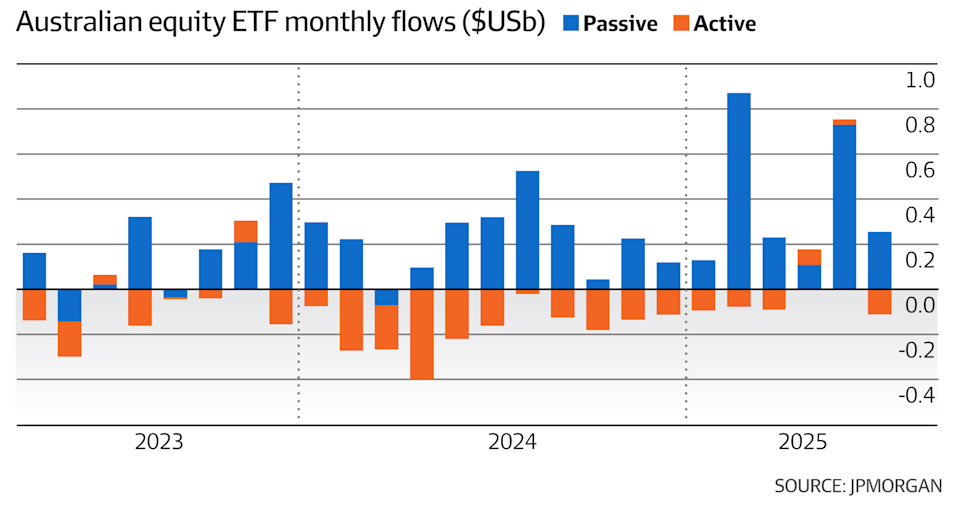 Australian equity ETF monthly flows ($USb) Passive Active

1.0
0.8
0.6
0.4
0.2
0.0
-0.2
-0.4

2023
2024
2025

SOURCE: JPMORGAN